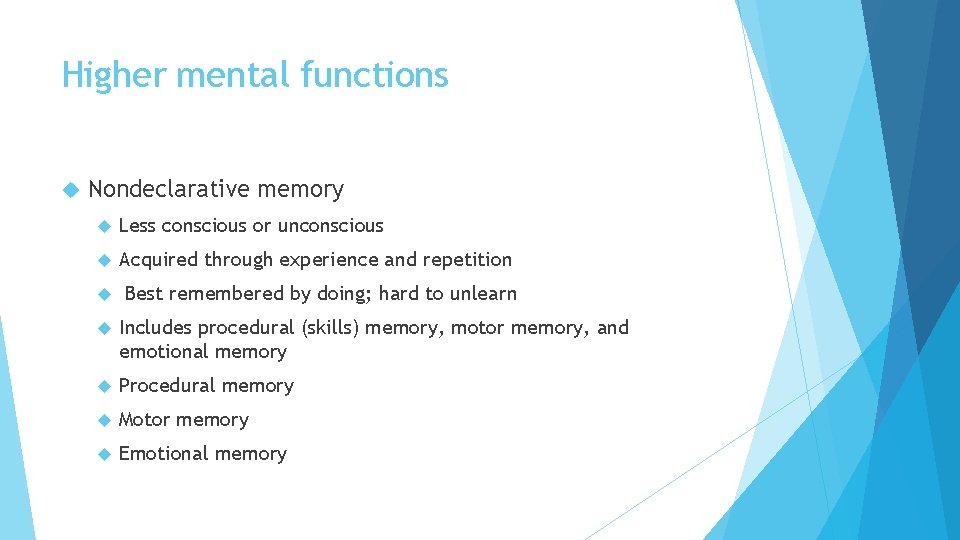 Higher mental functions

Nondeclarative memory

Less conscious or unconscious

Acquired through experience and repetition

Best remembered by doing; hard to unlearn

Includes procedural (skills) memory, motor memory, and emotional memory

Procedural memory

Motor memory

Emotional memory